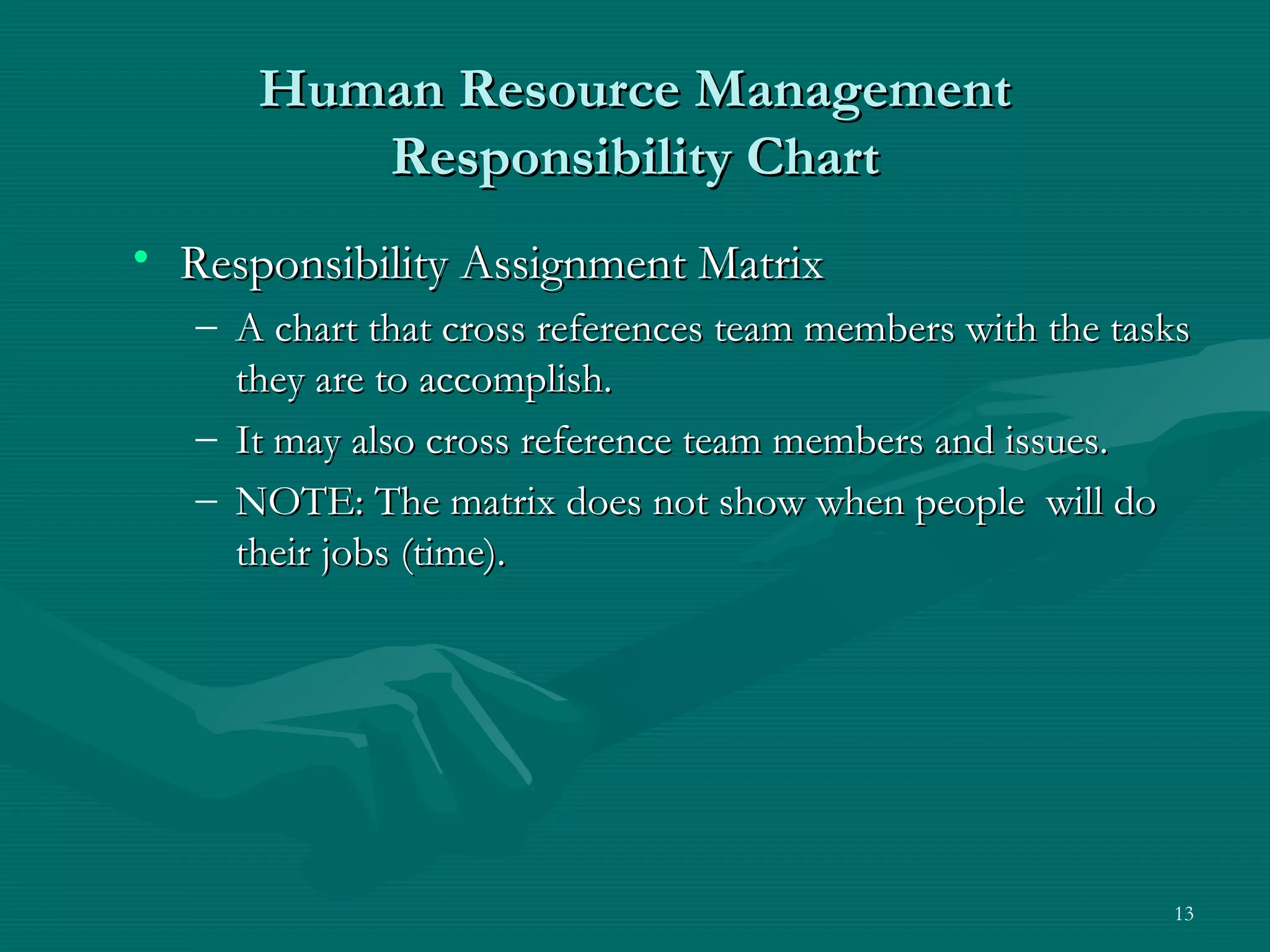 Human Resource Management
Responsibility Chart

• Responsibility Assignment Matrix
– A chart that cross references team members with the tasks they are to accomplish.
– It may also cross reference team members and issues.
– NOTE: The matrix does not show when people will do their jobs (time).

13